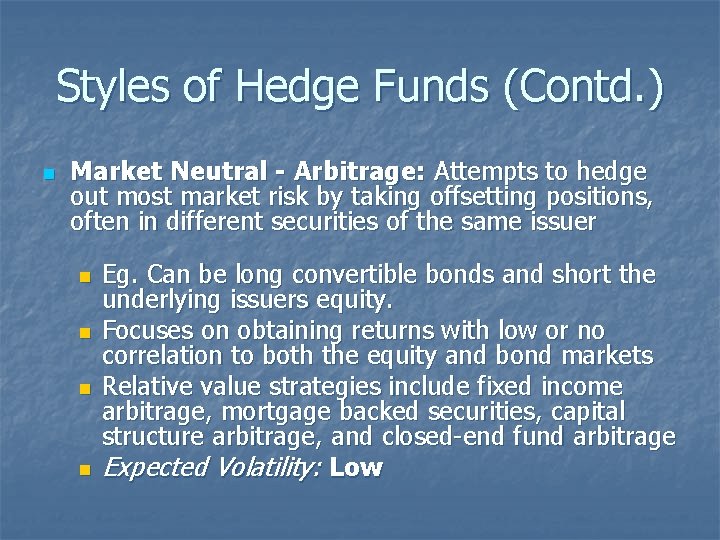 Styles of Hedge Funds (Contd.)

Market Neutral - Arbitrage: Attempts to hedge out most market risk by taking offsetting positions, often in different securities of the same issuer

Eg. Can be long convertible bonds and short the underlying issuers equity.

Focuses on obtaining returns with low or no correlation to both the equity and bond markets

Relative value strategies include fixed income arbitrage, mortgage backed securities, capital structure arbitrage, and closed-end fund arbitrage

Expected Volatility: Low